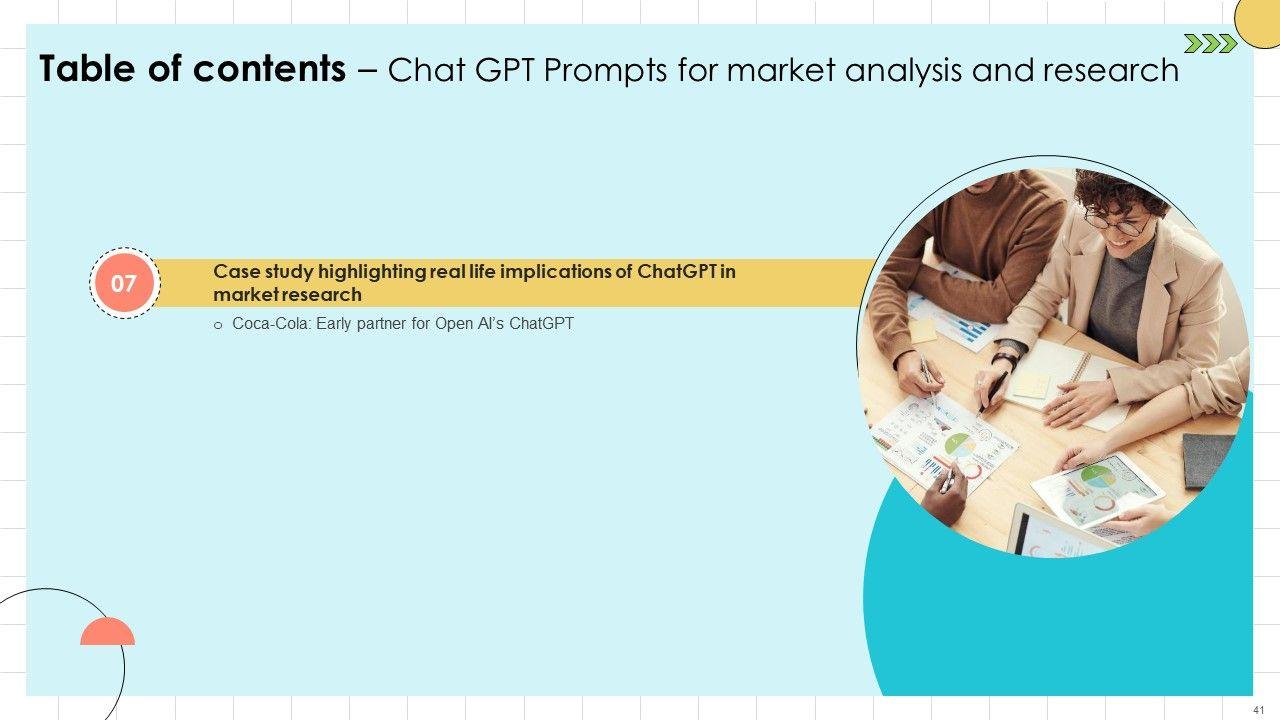 Table of contents – Chat GPT Prompts for market analysis and research

07

Case study highlighting real life implications of ChatGPT in market research

o Coca-Cola: Early partner for Open AI's ChatGPT

41